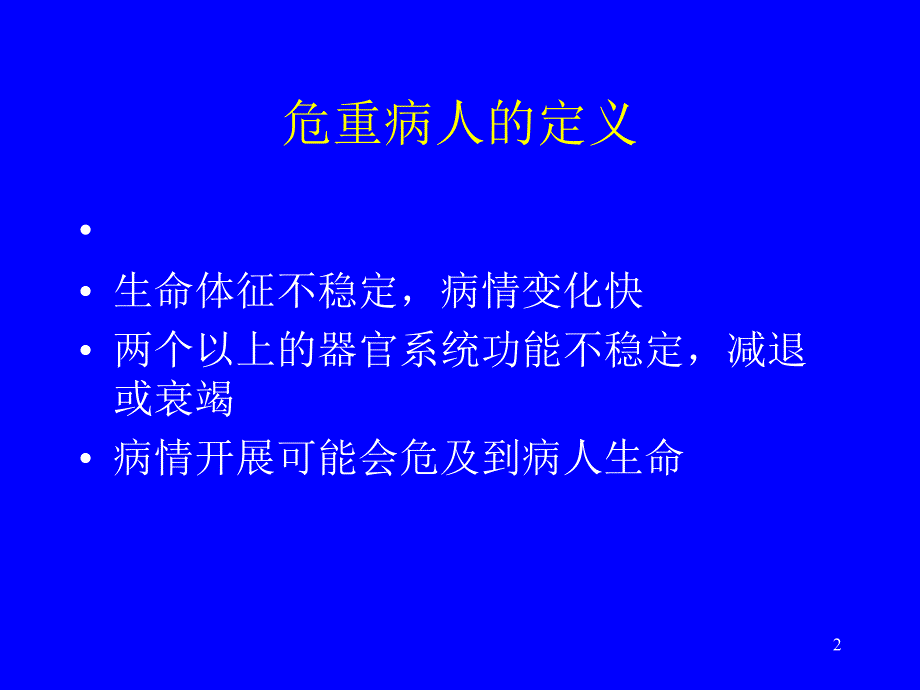 危重病人的定义

•

• 生命体征不稳定，病情变化快

• 两个以上的器官系统功能不稳定，减退或衰竭

• 病情开展可能会危及到病人生命

2